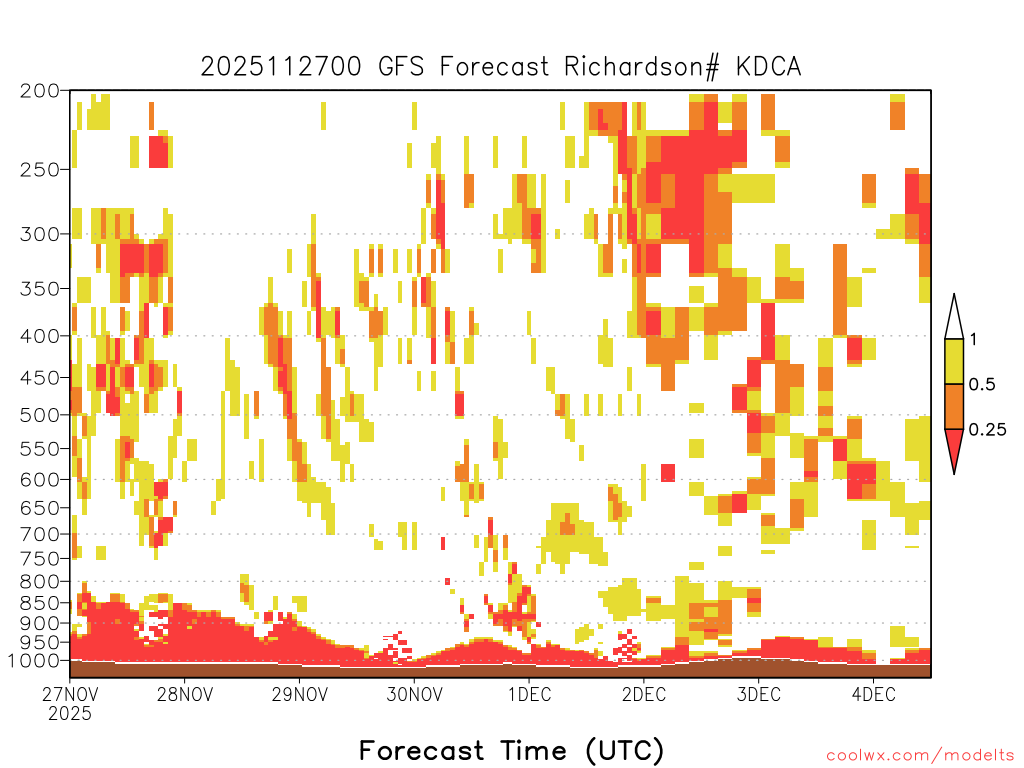 2025112700 GFS Forecast Richardson# KDCA

200
250
300
350
400
450
500
550
600
650
700
750
800
850
900
950
1000

1
0.5
0.25

27NOV
2025
28NOV
29NOV
30NOV
1DEC
2DEC
3DEC
4DEC

Forecast Time (UTC)

coolwx.com/modelts